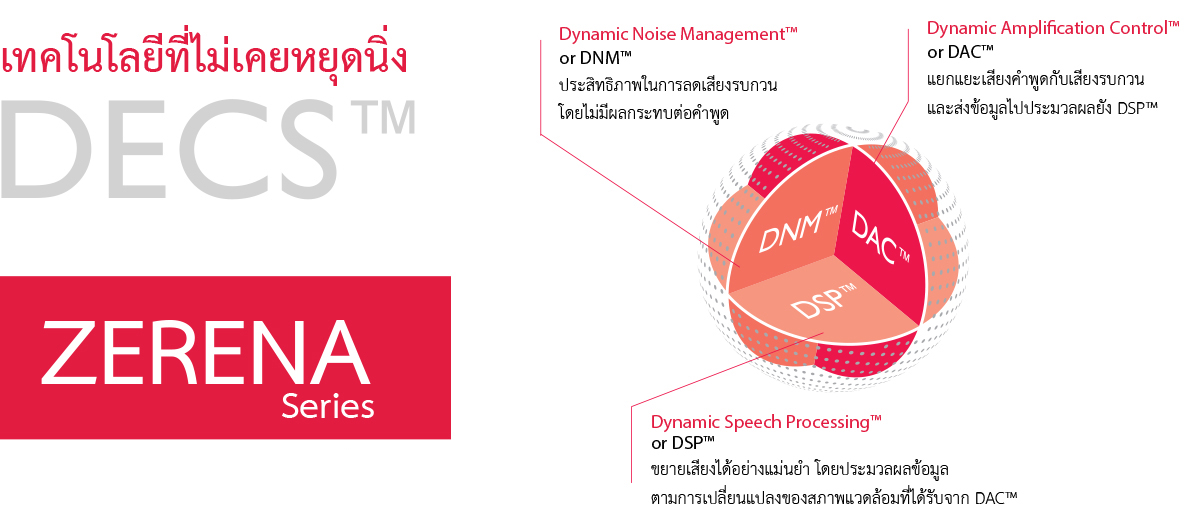 เทคโนโลยีที่ไม่เคยหยุดนิ่ง
DECS™

ZERENA
Series

Dynamic Noise Management™
or DNM™
ประสิทธิภาพในการลดเสียงรบกวน โดยไม่มีผลกระทบต่อคำพูด

Dynamic Amplification Control™
or DAC™
แยกแยะเสียงคำพูดกับเสียงรบกวน และส่งข้อมูลไปประมวลผลยัง DSP™

DNM™
DAC™
DSP™

Dynamic Speech Processing™
or DSP™
ขยายเสียงได้อย่างแม่นยำ โดยประมวลผลข้อมูล ตามการเปลี่ยนแปลงของสภาพแวดล้อมที่ได้รับจาก DAC™